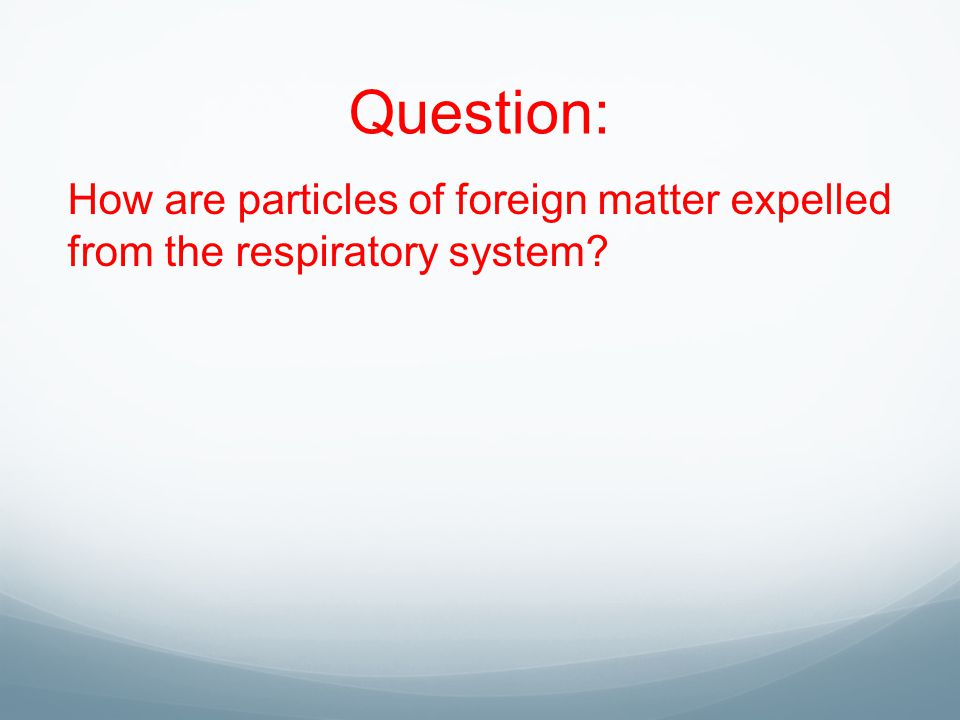 Question:

How are particles of foreign matter expelled from the respiratory system?